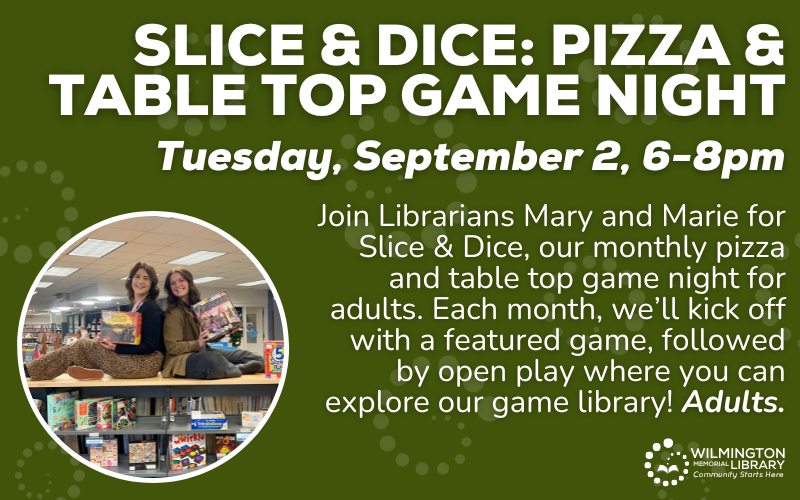 SLICE & DICE: PIZZA & TABLE TOP GAME NIGHT

Tuesday, September 2, 6-8pm

Join Librarians Mary and Marie for Slice & Dice, our monthly pizza and table top game night for adults. Each month, we'll kick off with a featured game, followed by open play where you can explore our game library! Adults.

Qwirkle

WILMINGTON MEMORIAL LIBRARY
Community Starts Here